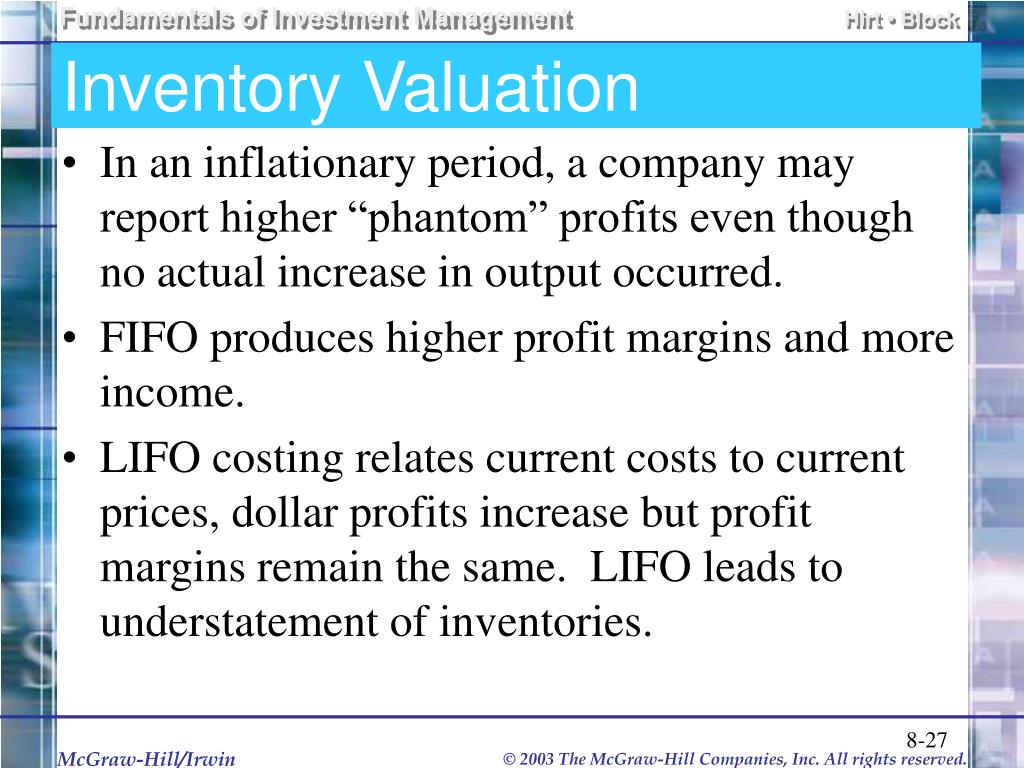 Fundamentals of Investment Management

Hirt • Block

Inventory Valuation

• In an inflationary period, a company may report higher “phantom” profits even though no actual increase in output occurred.

• FIFO produces higher profit margins and more income.

• LIFO costing relates current costs to current prices, dollar profits increase but profit margins remain the same. LIFO leads to understatement of inventories.

8-27

McGraw-Hill/Irwin

© 2003 The McGraw-Hill Companies, Inc. All rights reserved.